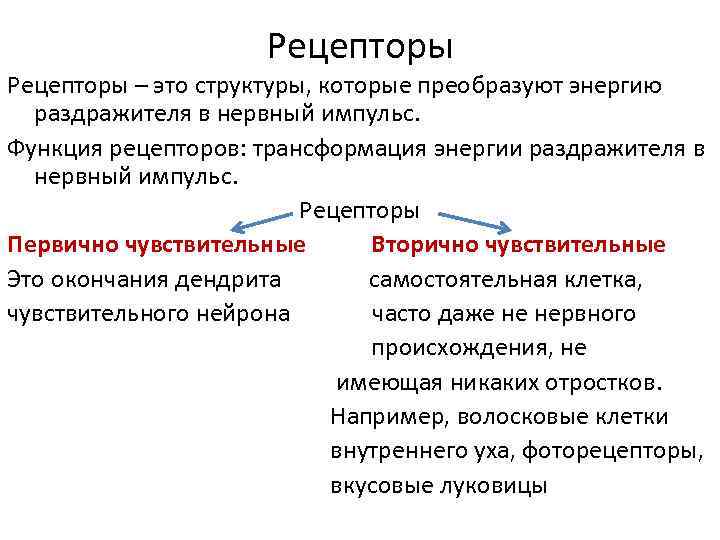 Рецепторы

Рецепторы – это структуры, которые преобразуют энергию раздражителя в нервный импульс.

Функция рецепторов: трансформация энергии раздражителя в нервный импульс.

Рецепторы

Первично чувствительные

Это окончания дендрита чувствительного нейрона

Вторично чувствительные

самостоятельная клетка, часто даже не нервного происхождения, не имеющая никаких отростков. Например, волосковые клетки внутреннего уха, фоторецепторы, вкусовые луковицы